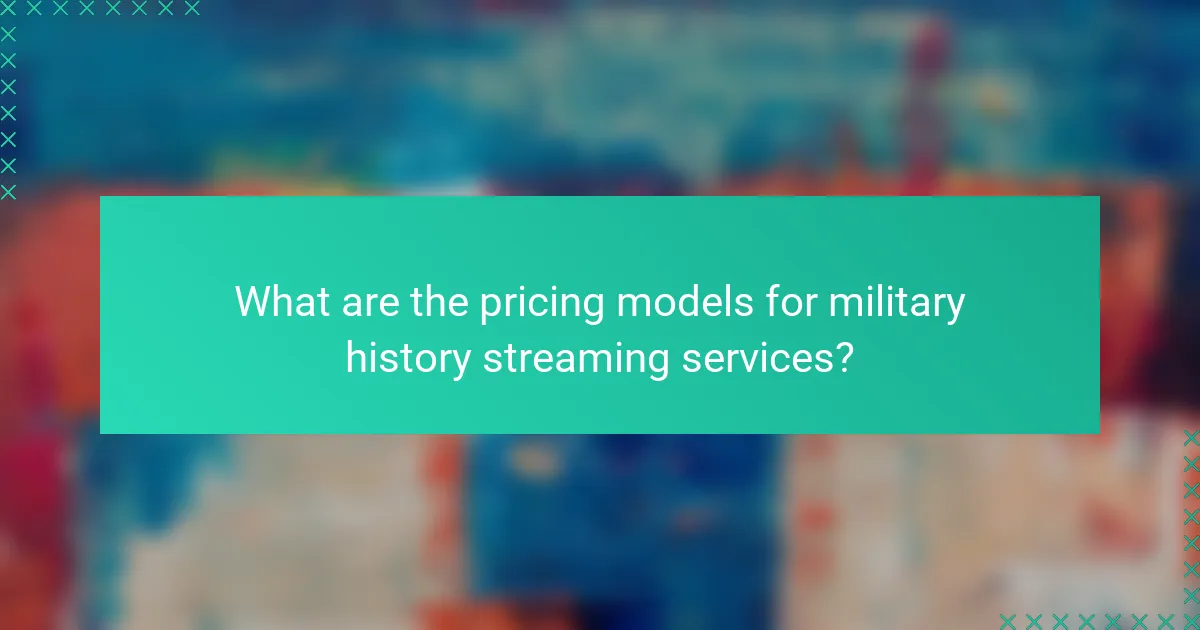 What are the pricing models for military history streaming services?